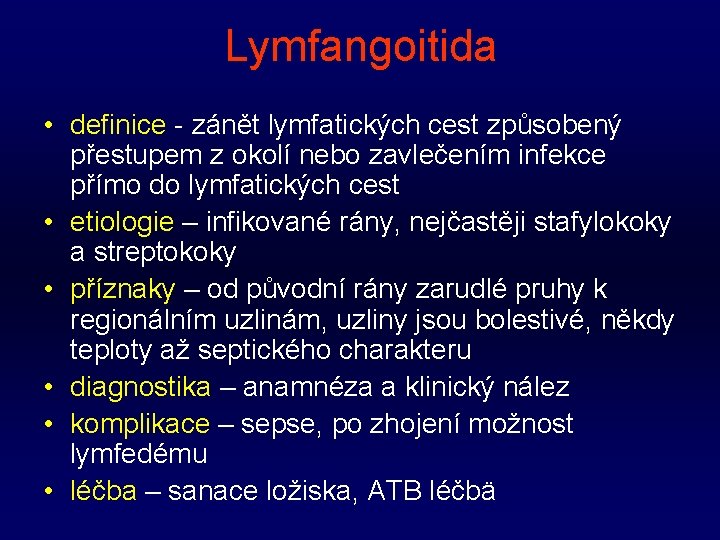 Lymfangoitida

• definice - zánět lymfatických cest způsobený přestupem z okolí nebo zavlečením infekce přímo do lymfatických cest
• etiologie – infikované rány, nejčastěji stafylokoky a streptokoky
• příznaky – od původní rány zarudlé pruhy k regionálním uzlinám, uzliny jsou bolestivé, někdy teploty až septického charakteru
• diagnostika – anamnéza a klinický nález
• komplikace – sepse, po zhojení možnost lymfedému
• léčba – sanace ložiska, ATB léčbä